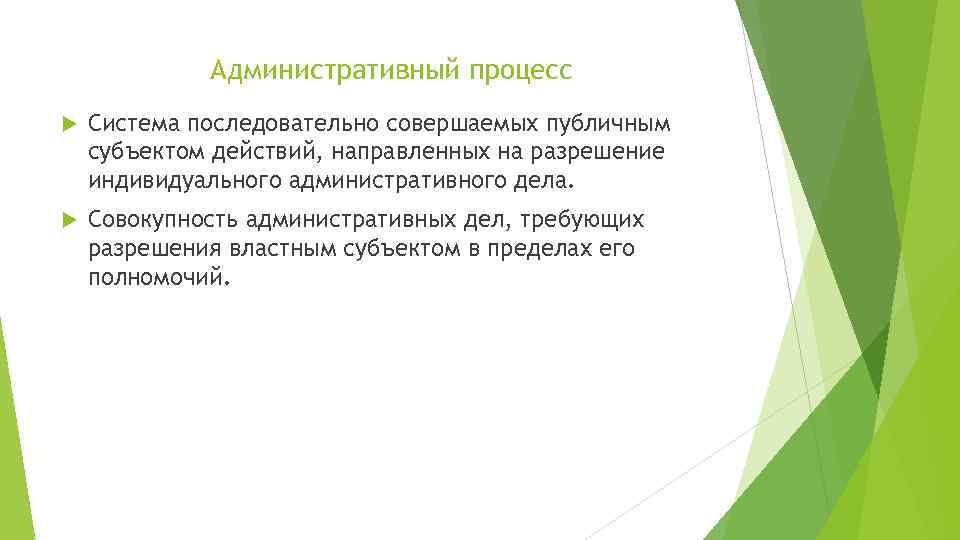 Административный процесс

Система последовательно совершаемых публичным субъектом действий, направленных на разрешение индивидуального административного дела.

Совокупность административных дел, требующих разрешения властным субъектом в пределах его полномочий.